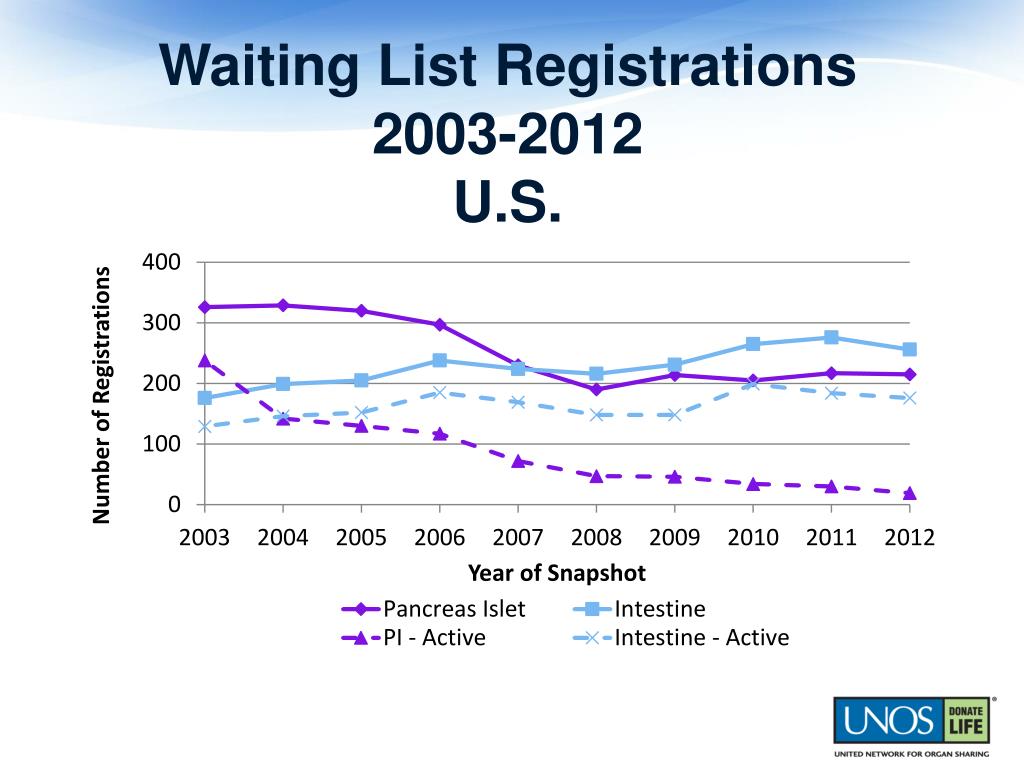 Waiting List Registrations 2003-2012 U.S.

Number of Registrations

400
300
200
100
0

2003 2004 2005 2006 2007 2008 2009 2010 2011 2012

Year of Snapshot

Pancreas Islet
Intestine
PI - Active
Intestine - Active

UNOS DONATE LIFE
UNITED NETWORK FOR ORGAN SHARING